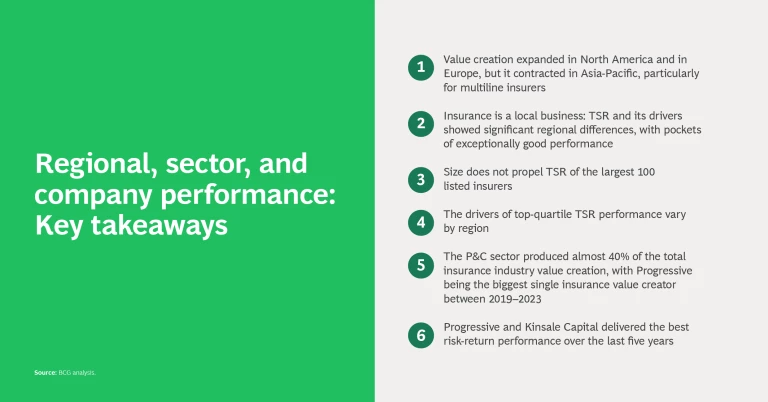 Regional, sector, and company performance: Key takeaways

Source: BCG analysis.

1 Value creation expanded in North America and in Europe, but it contracted in Asia-Pacific, particularly for multiline insurers

2 Insurance is a local business: TSR and its drivers showed significant regional differences, with pockets of exceptionally good performance

3 Size does not propel TSR of the largest 100 listed insurers

4 The drivers of top-quartile TSR performance vary by region

5 The P&C sector produced almost 40% of the total insurance industry value creation, with Progressive being the biggest single insurance value creator between 2019–2023

6 Progressive and Kinsale Capital delivered the best risk-return performance over the last five years